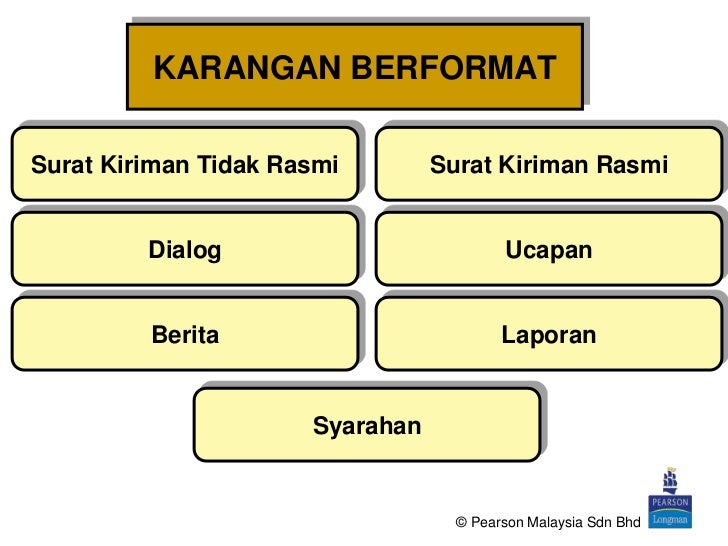 KARANGAN BERFORMAT

Surat Kiriman Tidak Rasmi

Surat Kiriman Rasmi

Dialog

Ucapan

Berita

Laporan

Syarahan

© Pearson Malaysia Sdn Bhd

PEARSON
Longman